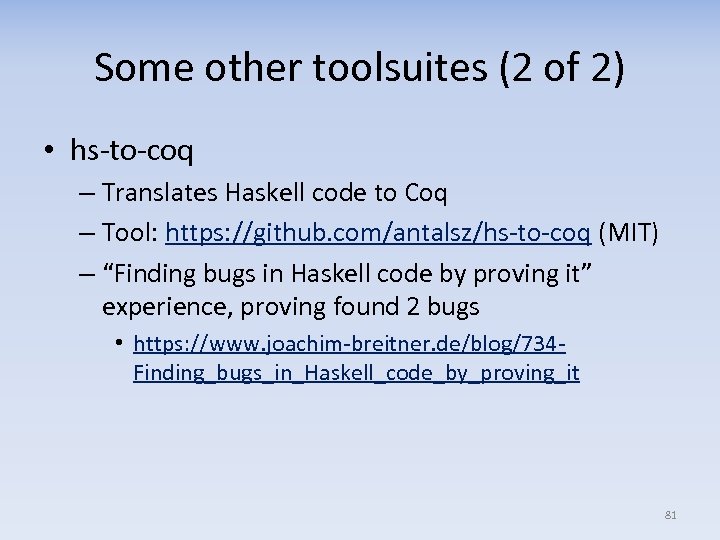 Some other toolsuites (2 of 2)

• hs-to-coq
– Translates Haskell code to Coq
– Tool: https://github.com/antalsz/hs-to-coq (MIT)
– "Finding bugs in Haskell code by proving it" experience, proving found 2 bugs
• https://www.joachim-breitner.de/blog/734-Finding_bugs_in_Haskell_code_by_proving_it

81